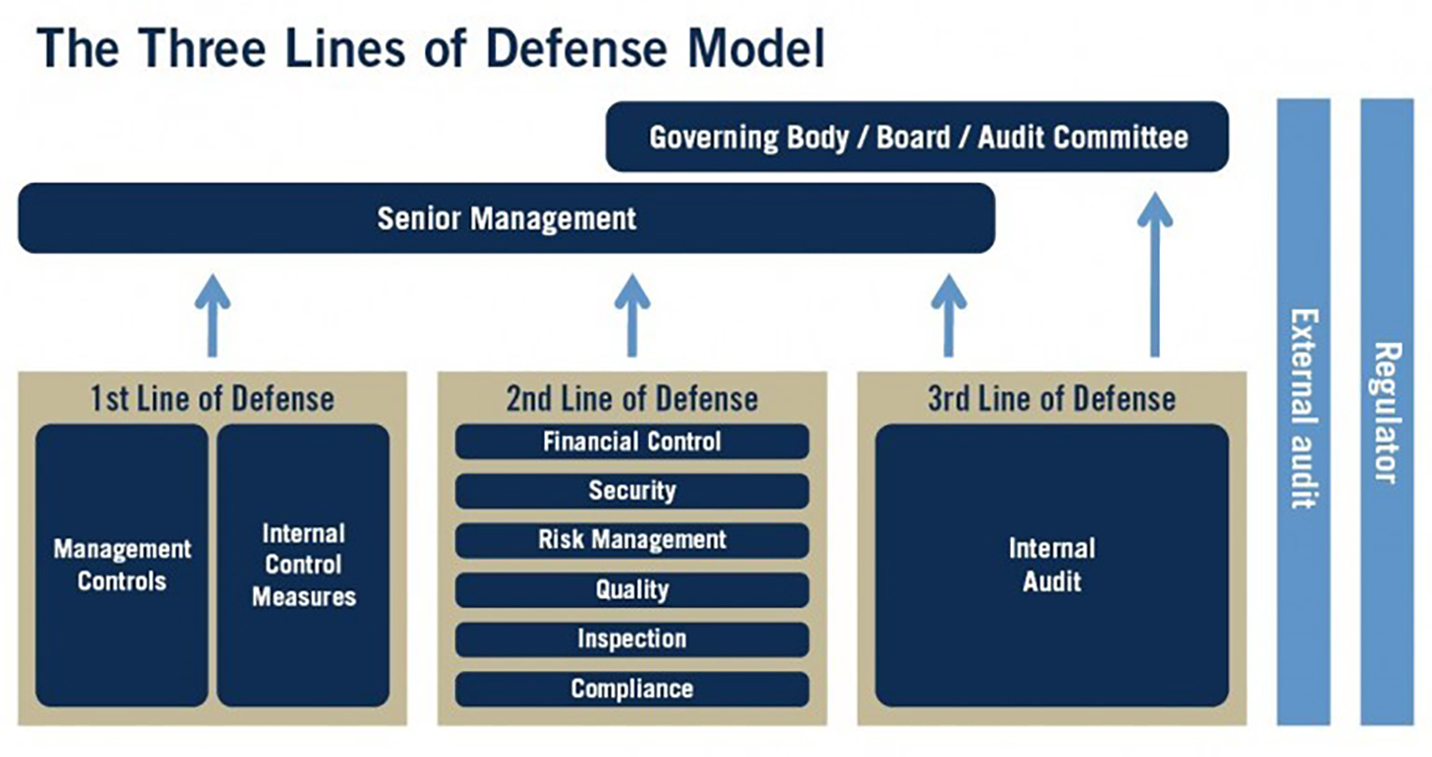 The Three Lines of Defense Model

Governing Body / Board / Audit Committee

Senior Management

1st Line of Defense

Management Controls

Internal Control Measures

2nd Line of Defense

Financial Control

Security

Risk Management

Quality

Inspection

Compliance

3rd Line of Defense

Internal Audit

External audit

Regulator